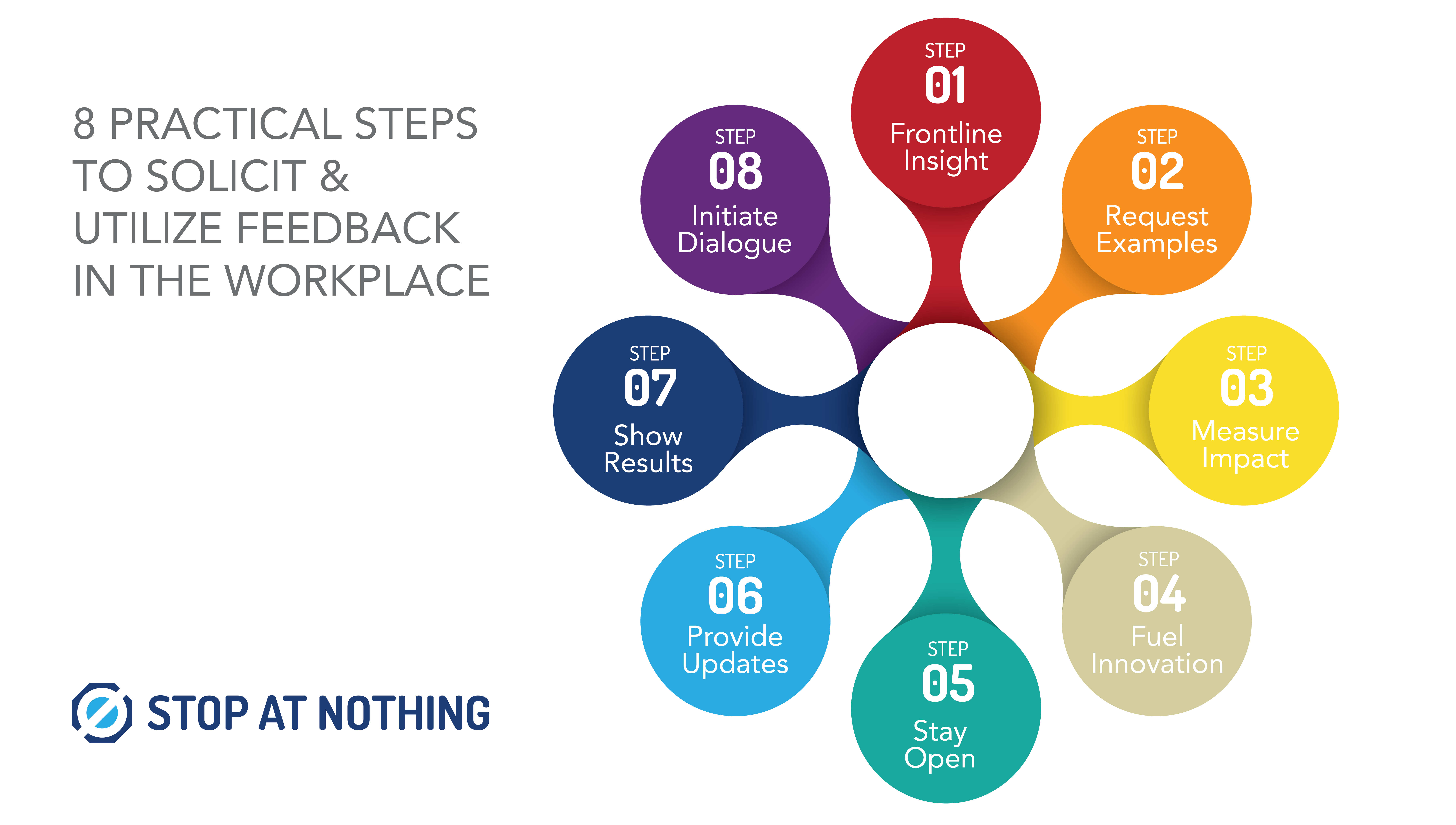 8 PRACTICAL STEPS TO SOLICIT & UTILIZE FEEDBACK IN THE WORKPLACE

STEP 01 Frontline Insight

STEP 02 Request Examples

STEP 03 Measure Impact

STEP 04 Fuel Innovation

STEP 05 Stay Open

STEP 06 Provide Updates

STEP 07 Show Results

STEP 08 Initiate Dialogue

STOP AT NOTHING